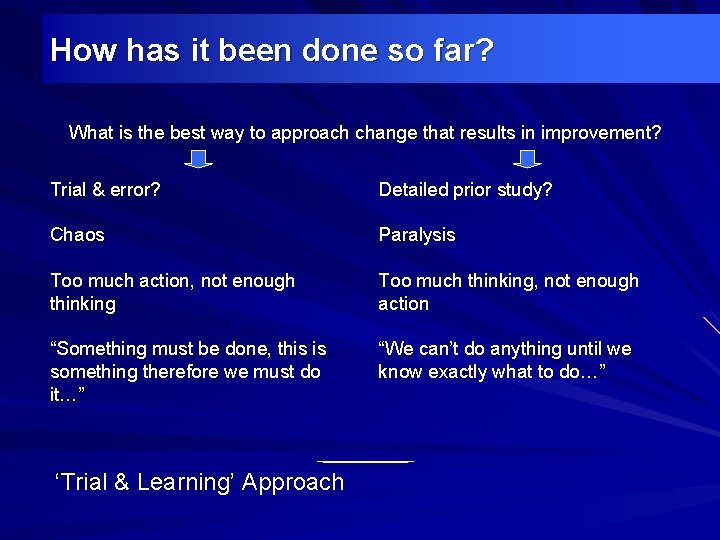 How has it been done so far?

What is the best way to approach change that results in improvement?

Trial & error?

Chaos

Too much action, not enough thinking

“Something must be done, this is something therefore we must do it…”

Detailed prior study?

Paralysis

Too much thinking, not enough action

“We can’t do anything until we know exactly what to do…”

‘Trial & Learning’ Approach